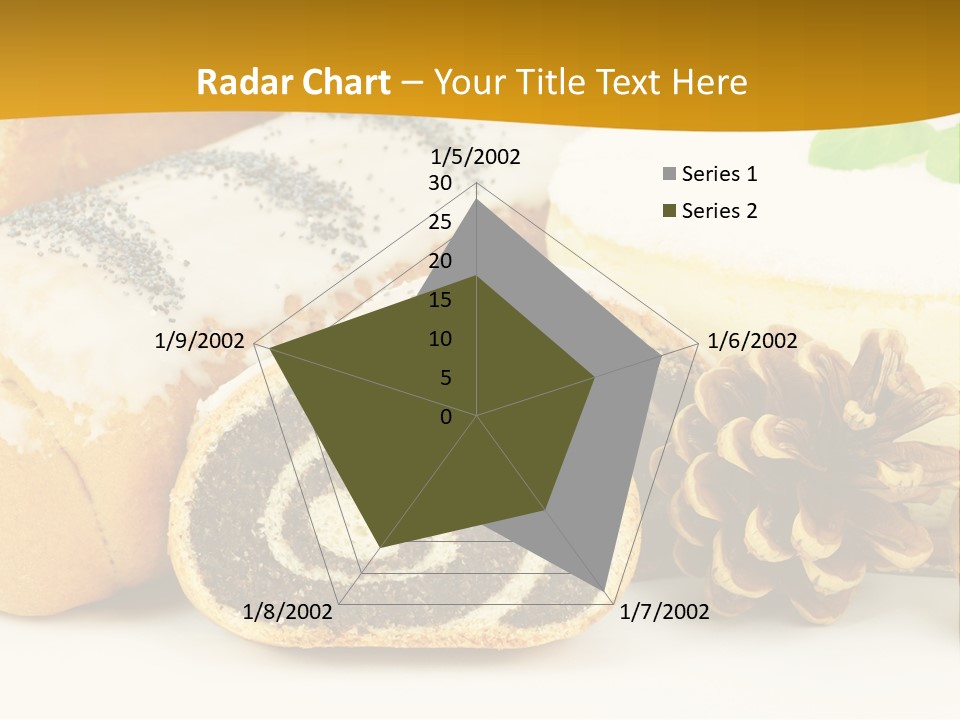 Radar Chart – Your Title Text Here

1/5/2002
30
25
20
15
10
5
0
1/6/2002
1/7/2002
1/8/2002
1/9/2002

Series 1
Series 2